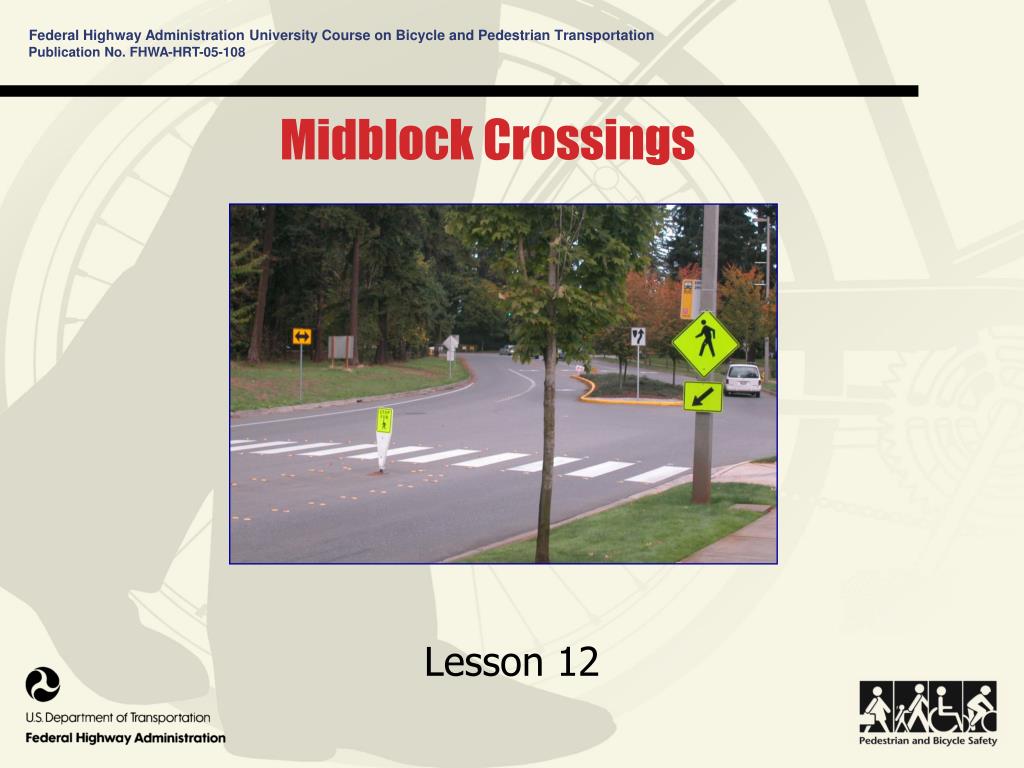 Federal Highway Administration University Course on Bicycle and Pedestrian Transportation
Publication No. FHWA-HRT-05-108

Midblock Crossings

STOP FOR

Lesson 12

U.S. Department of Transportation
Federal Highway Administration

Pedestrian and Bicycle Safety